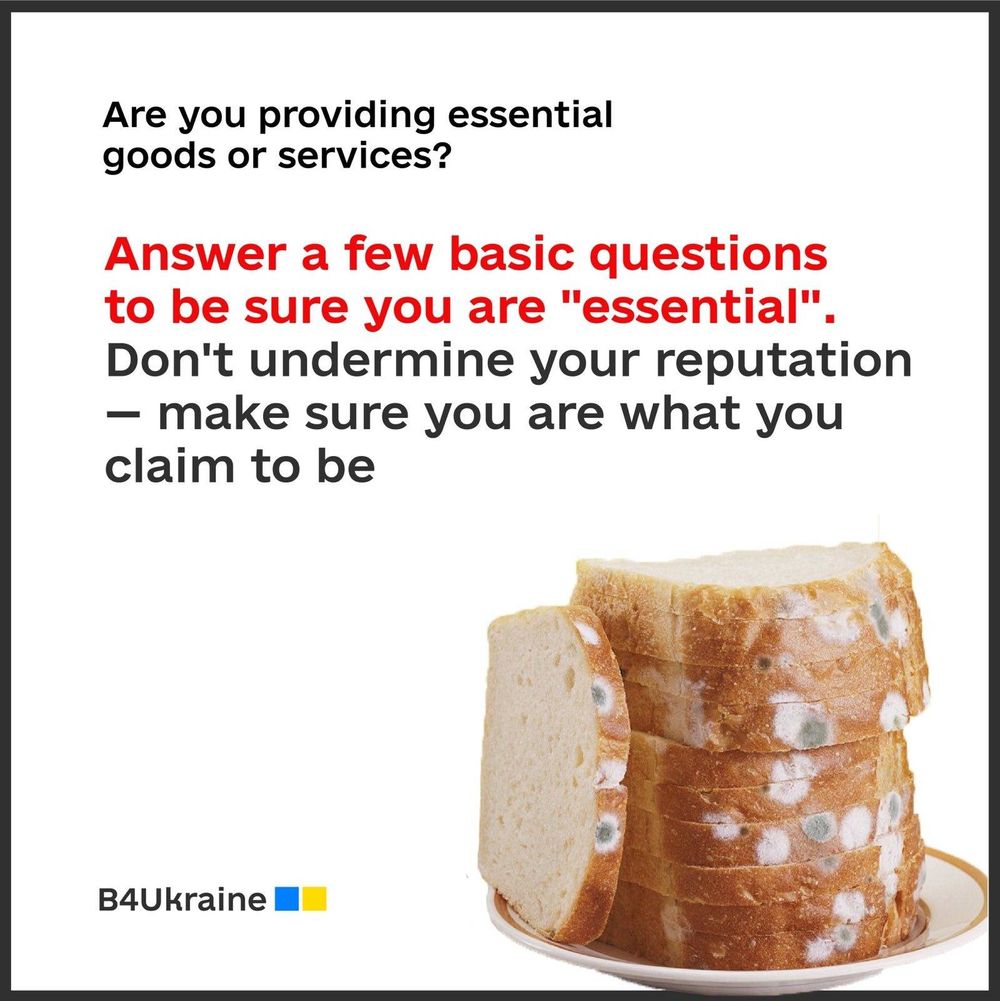 Are you providing essential goods or services?

Answer a few basic questions to be sure you are "essential". Don't undermine your reputation — make sure you are what you claim to be

B4Ukraine